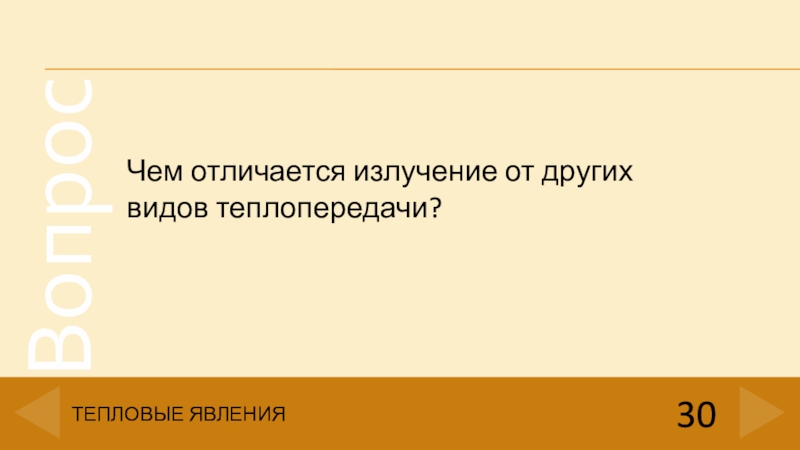 Вопрос

Чем отличается излучение от других видов теплопередачи?

ТЕПЛОВЫЕ ЯВЛЕНИЯ

30